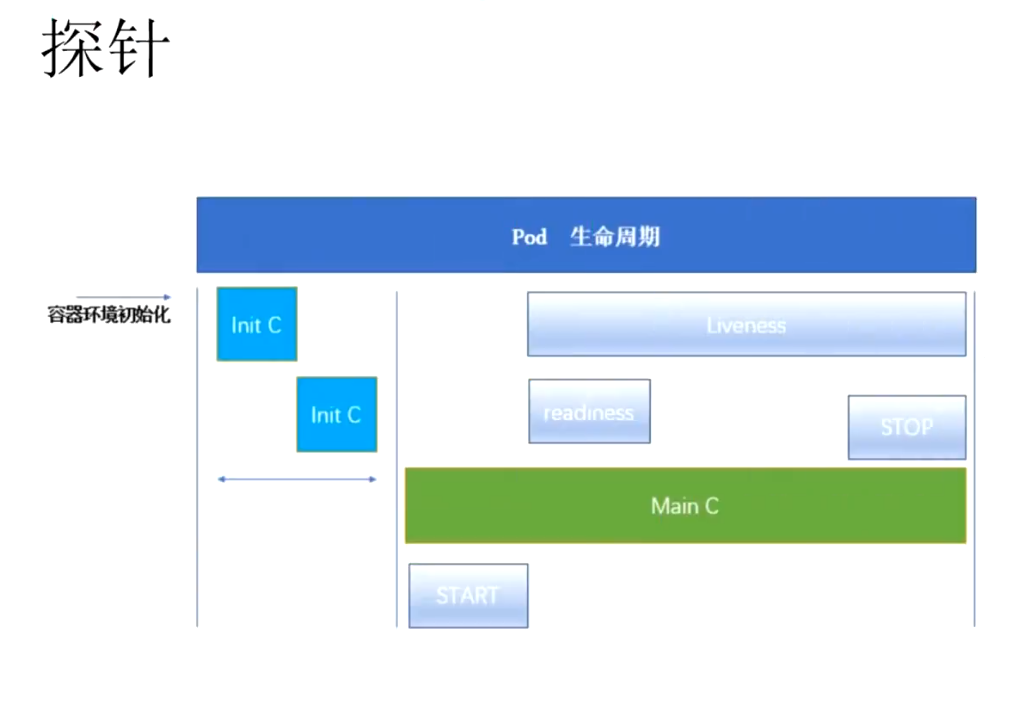 探针

Pod 生命周期

容器环境初始化

Init C

Init C

Liveness

readiness

STOP

Main C

START